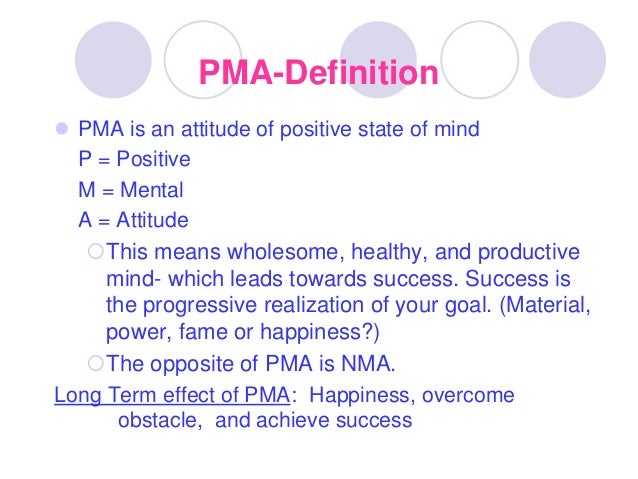 PMA-Definition

PMA is an attitude of positive state of mind
P = Positive
M = Mental
A = Attitude

This means wholesome, healthy, and productive mind- which leads towards success. Success is the progressive realization of your goal. (Material, power, fame or happiness?)

The opposite of PMA is NMA.

Long Term effect of PMA: Happiness, overcome obstacle, and achieve success